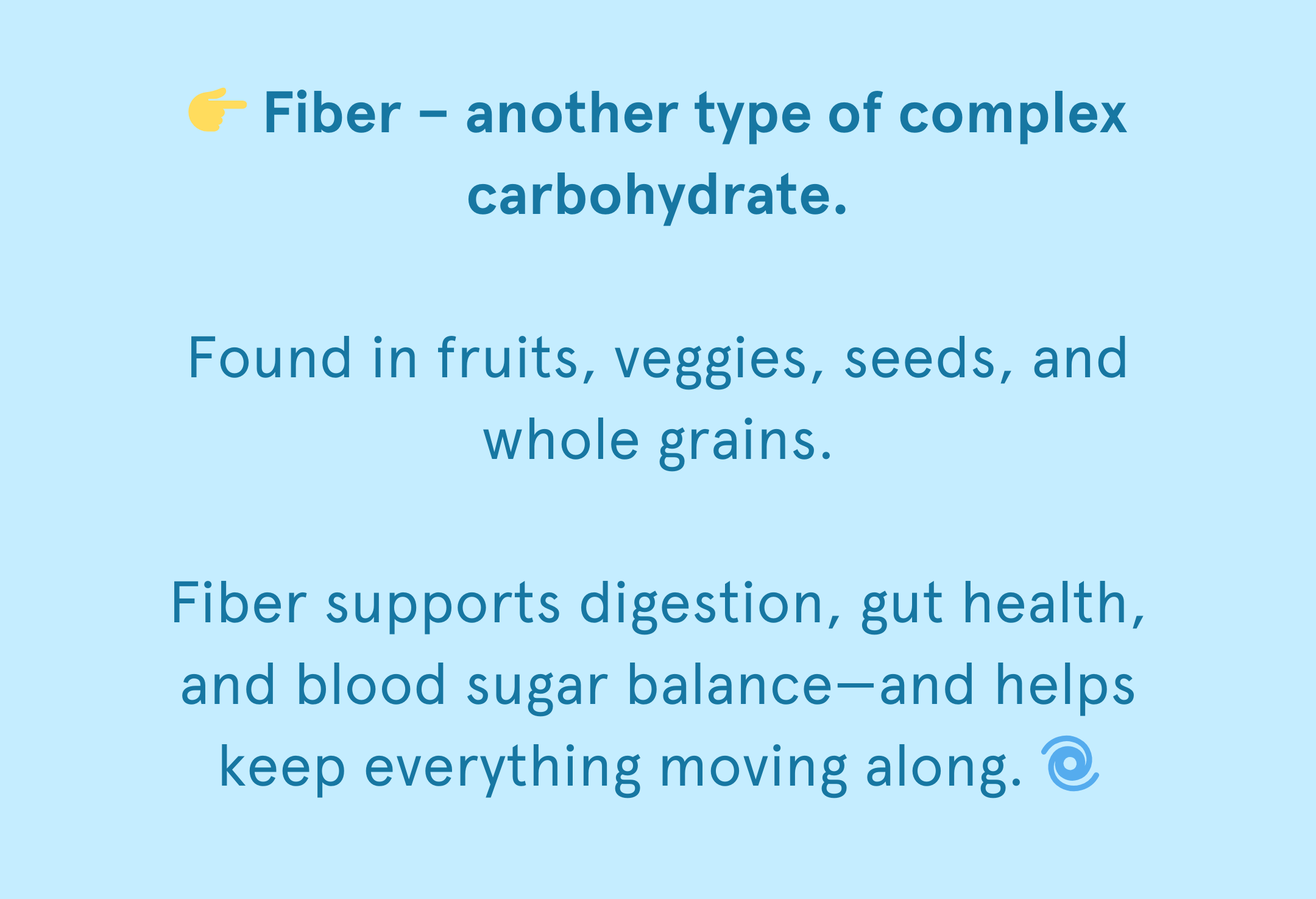 👉 Fiber – another type of complex carbohydrate.

Found in fruits, veggies, seeds, and whole grains.

Fiber supports digestion, gut health, and blood sugar balance—and helps keep everything moving along. 🌀